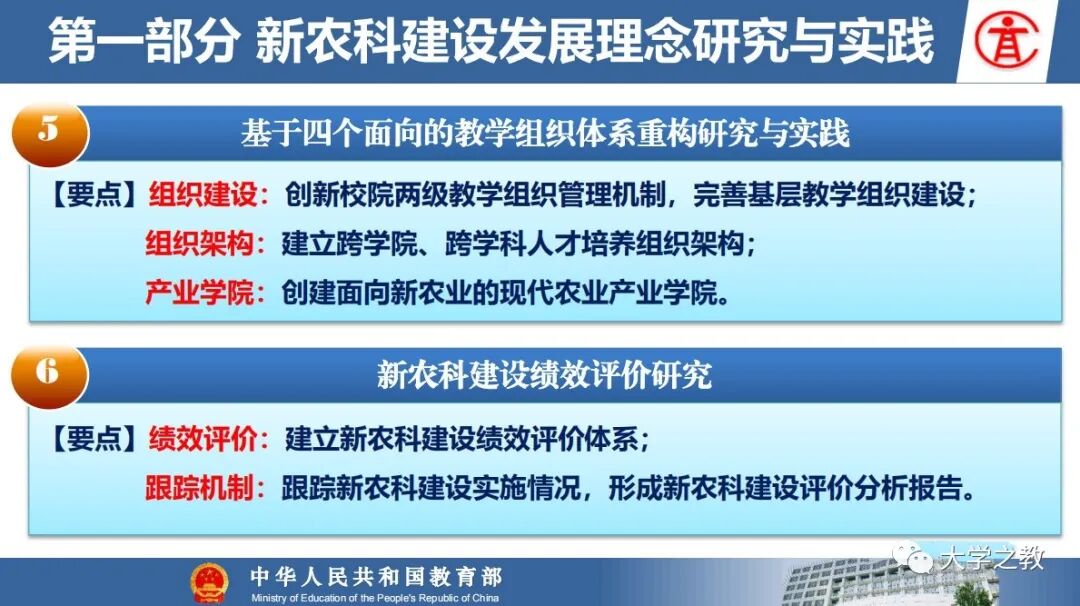 第一部分 新农科建设发展理念研究与实践

5

基于四个面向的教学组织体系重构研究与实践

【要点】组织建设：创新校院两级教学组织管理机制，完善基层教学组织建设；

组织架构：建立跨学院、跨学科人才培养组织架构；

产业学院：创建面向新农业的现代农业产业学院。

6

新农科建设绩效评价研究

【要点】绩效评价：建立新农科建设绩效评价体系；

跟踪机制：跟踪新农科建设实施情况，形成新农科建设评价分析报告。

中华人民共和国教育部
Ministry of Education of the People's Republic of China

大学之教